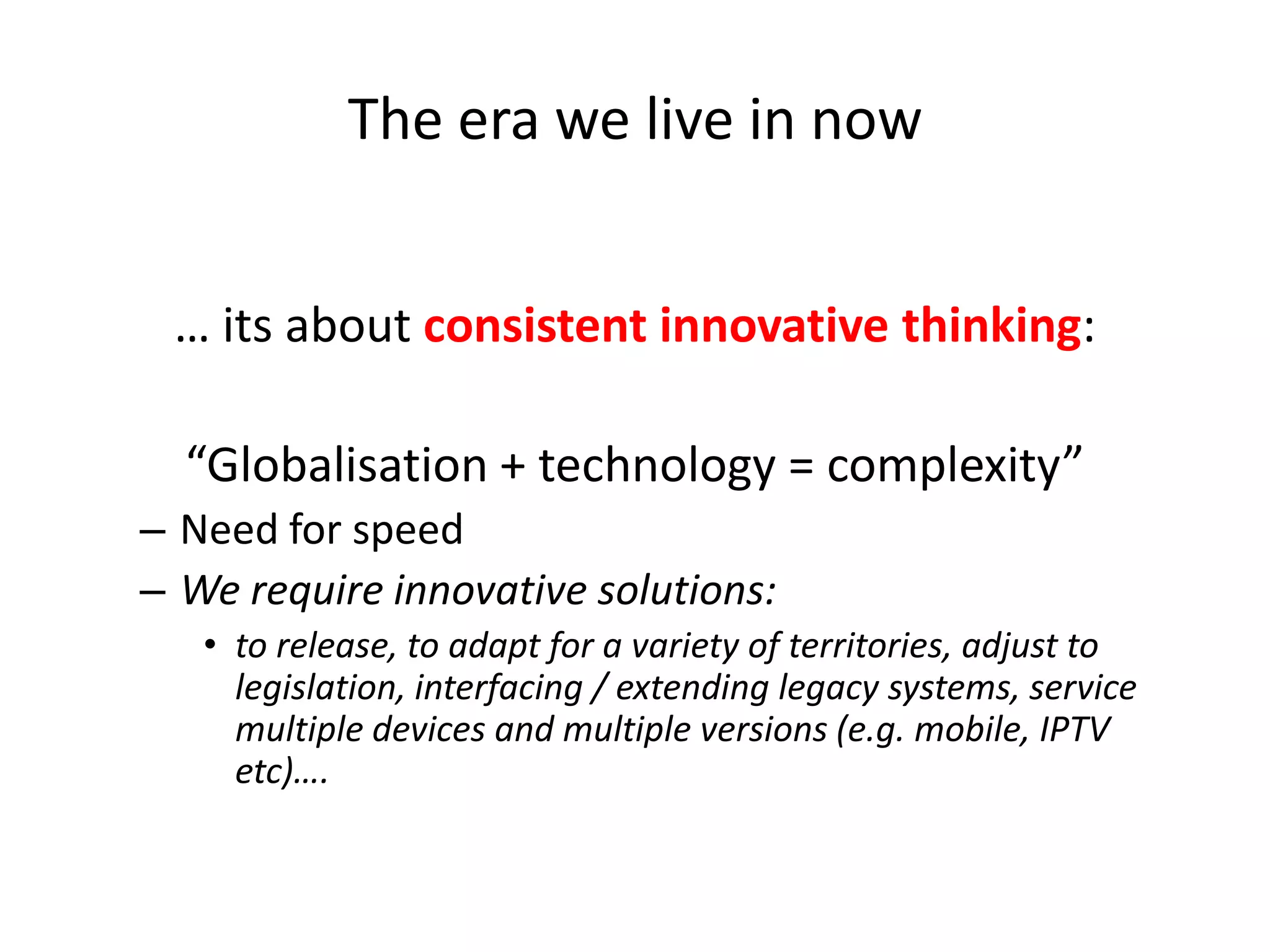 The era we live in now

… its about consistent innovative thinking:

“Globalisation + technology = complexity”

– Need for speed
– We require innovative solutions:
  • to release, to adapt for a variety of territories, adjust to legislation, interfacing / extending legacy systems, service multiple devices and multiple versions (e.g. mobile, IPTV etc)….